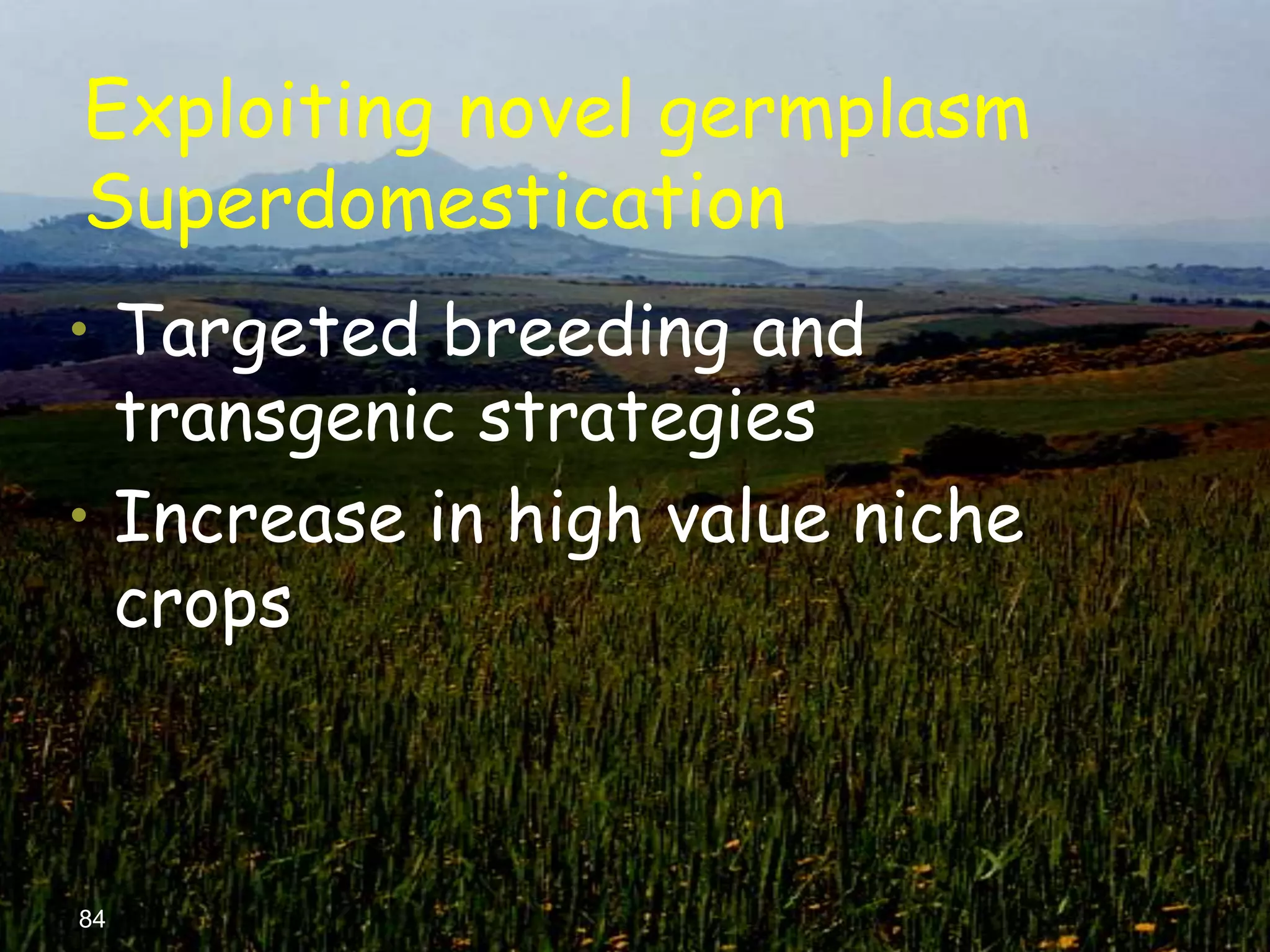 Exploiting novel germplasm
Superdomestication

• Targeted breeding and transgenic strategies
• Increase in high value niche crops

84